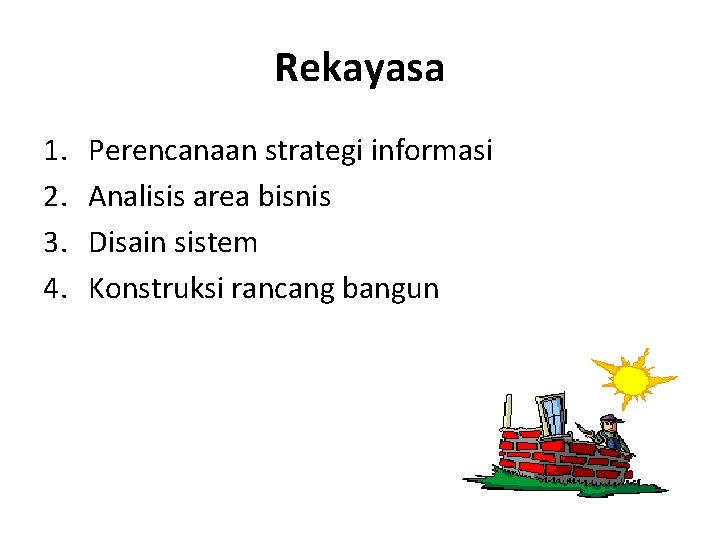 Rekayasa

1. Perencanaan strategi informasi
2. Analisis area bisnis
3. Disain sistem
4. Konstruksi rancang bangun